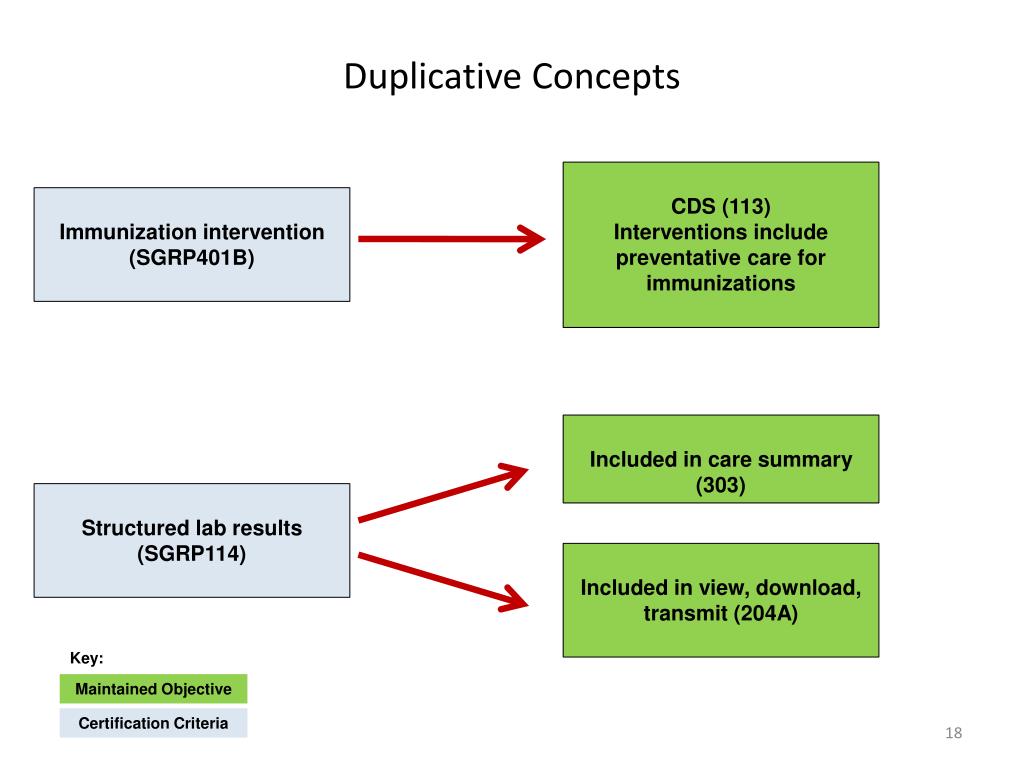 Duplicative Concepts

Immunization intervention (SGRP401B)

CDS (113)
Interventions include preventative care for immunizations

Structured lab results (SGRP114)

Included in care summary (303)

Included in view, download, transmit (204A)

Key:

Maintained Objective

Certification Criteria

18